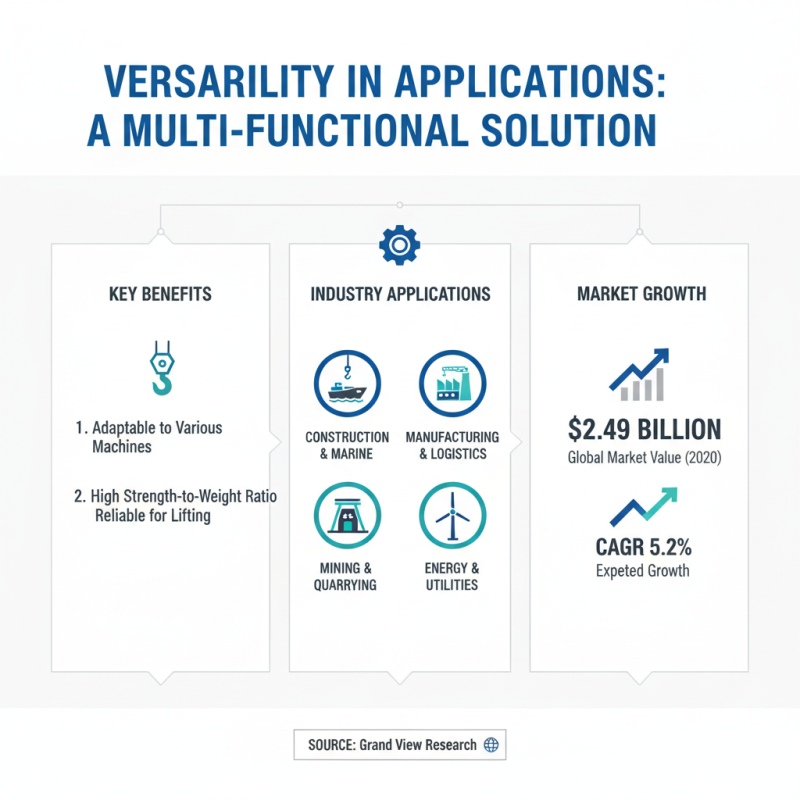 VERSARILITY IN APPLICATIONS: A MULTI-FUNCTIONAL SOLUTION

KEY BENEFITS

1. Adaptable to Various Machines

2. High Strength-to-Weight Ratio Reliable for Lifting

INDUSTRY APPLICATIONS

CONSTRUCTION & MARINE

MANUFACTURING & LOGISTICS

MINING & QUARRYING

ENERGY & UTILITIES

MARKET GROWTH

$2.49 BILLION
Global Market Value (2020)

CAGR 5.2%
Expeted Growth

SOURCE: Grand View Research